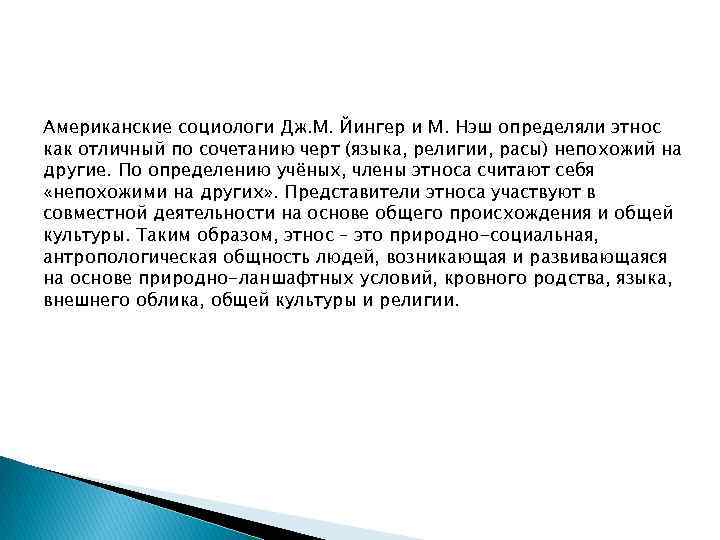 Американские социологи Дж.М. Йингер и М. Нэш определяли этнос как отличный по сочетанию черт (языка, религии, расы) непохожий на другие. По определению учёных, члены этноса считают себя «непохожими на других». Представители этноса участвуют в совместной деятельности на основе общего происхождения и общей культуры. Таким образом, этнос – это природно-социальная, антропологическая общность людей, возникающая и развивающаяся на основе природно-ланшафтных условий, кровного родства, языка, внешнего облика, общей культуры и религии.